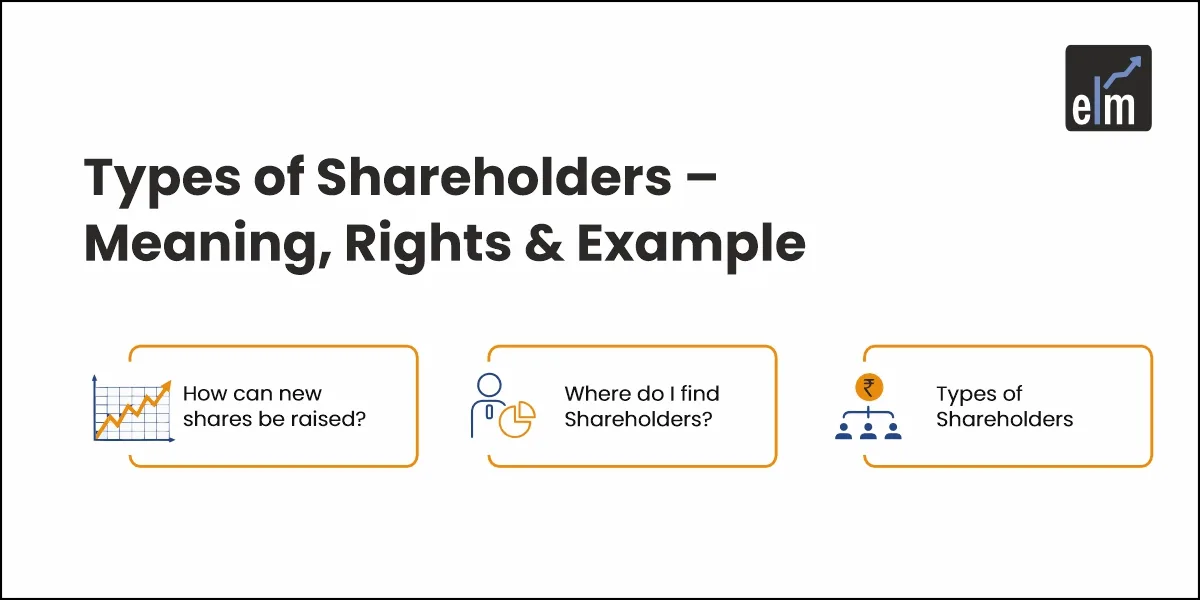 elm

Types of Shareholders – Meaning, Rights & Example

How can new shares be raised?

Where do I find Shareholders?

₹

Types of Shareholders